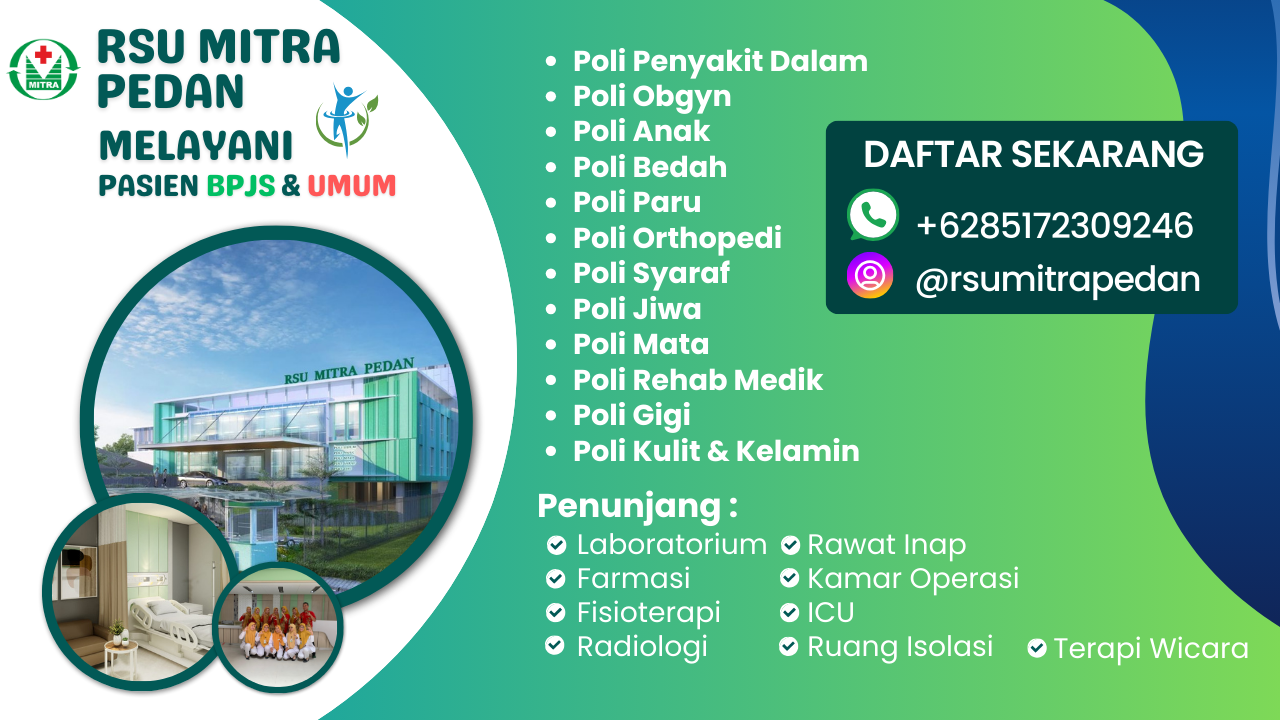 MITRA

RSU MITRA PEDAN

MELAYANI

PASIEN BPJS & UMUM

RSU MITRA PEDAN

- Poli Penyakit Dalam
- Poli Obgyn
- Poli Anak
- Poli Bedah
- Poli Paru
- Poli Orthopedi
- Poli Syaraf
- Poli Jiwa
- Poli Mata
- Poli Rehab Medik
- Poli Gigi
- Poli Kulit & Kelamin

DAFTAR SEKARANG

+6285172309246

@rsumitrapedan

Penunjang :

Laboratorium
Farmasi
Fisioterapi
Radiologi

Rawat Inap
Kamar Operasi
ICU
Ruang Isolasi

Terapi Wicara